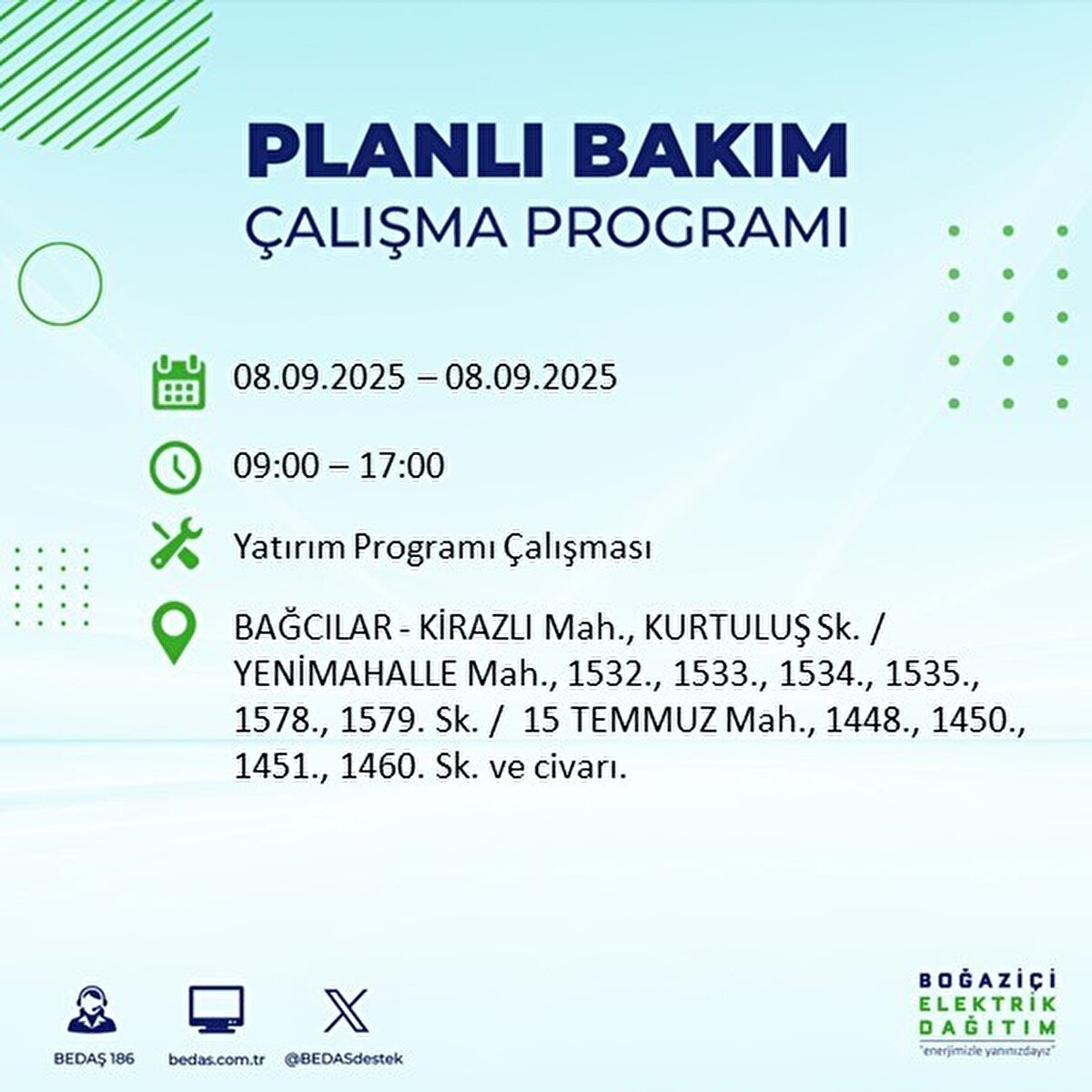 PLANLI BAKIM
ÇALIŞMA PROGRAMI

08.09.2025 – 08.09.2025

09:00 – 17:00

Yatırım Programı Çalışması

BAĞCILAR - KİRAZLI Mah., KURTULUŞ Sk. / YENİMAHALLE Mah., 1532., 1533., 1534., 1535., 1578., 1579. Sk. / 15 TEMMUZ Mah., 1448., 1450., 1451., 1460. Sk. ve civarı.

BEDAŞ 186
bedas.com.tr
@BEDASdestek

BOĞAZİÇİ
ELEKTRİK
DAĞITIM
"enerjimizle yanınızdayız"